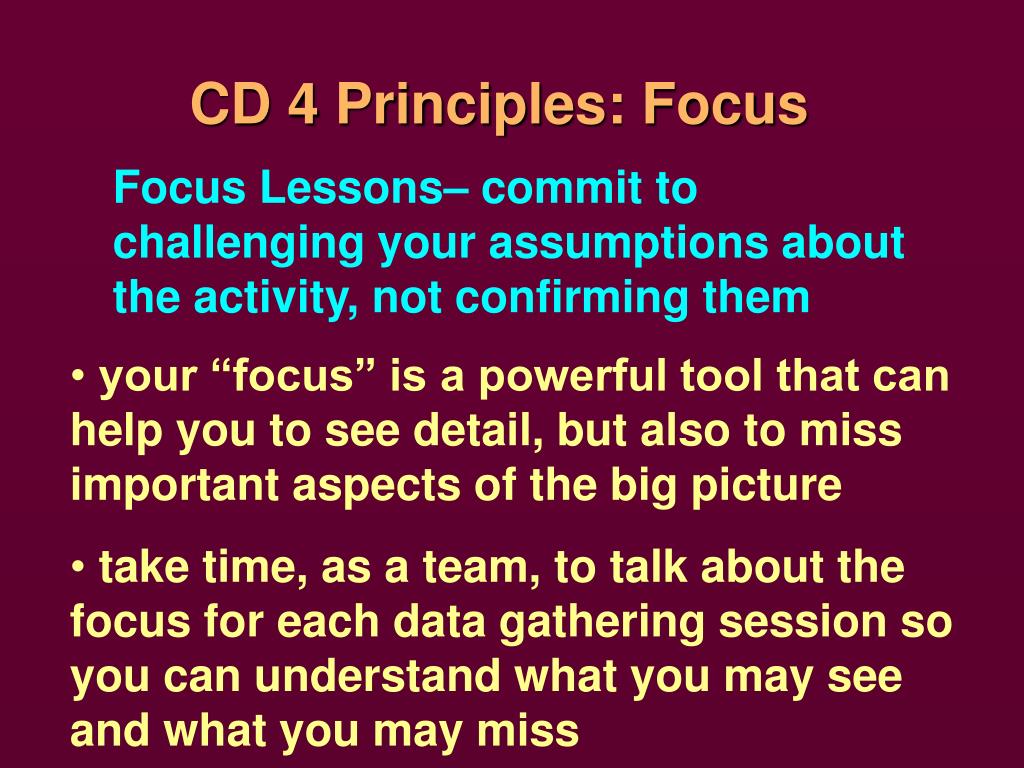 CD 4 Principles: Focus

Focus Lessons– commit to challenging your assumptions about the activity, not confirming them

• your “focus” is a powerful tool that can help you to see detail, but also to miss important aspects of the big picture

• take time, as a team, to talk about the focus for each data gathering session so you can understand what you may see and what you may miss